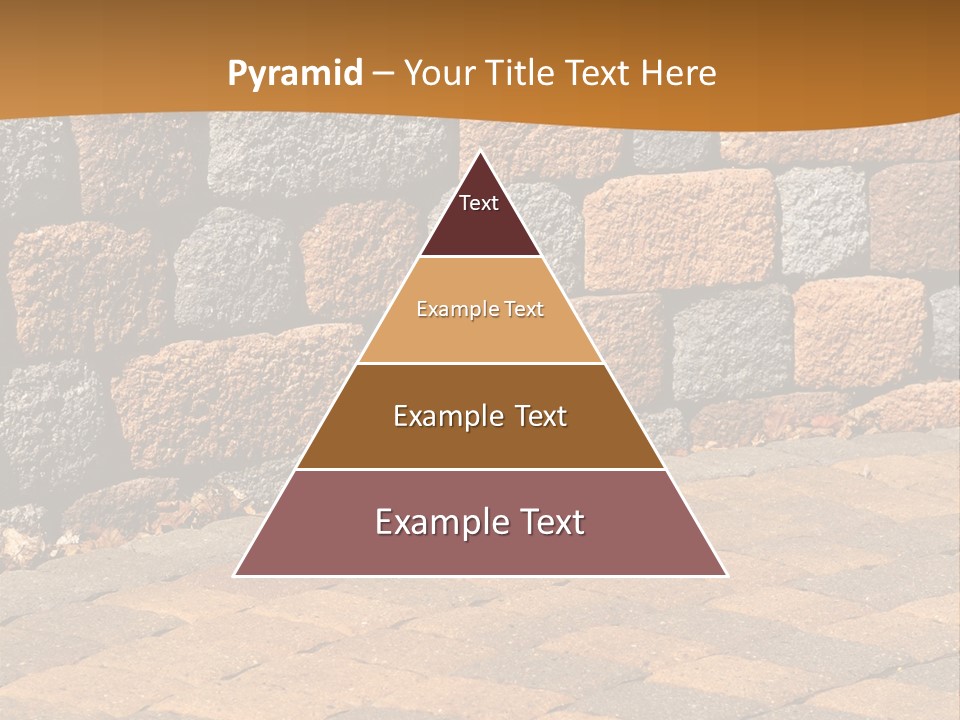 Pyramid – Your Title Text Here

Text

Example Text

Example Text

Example Text